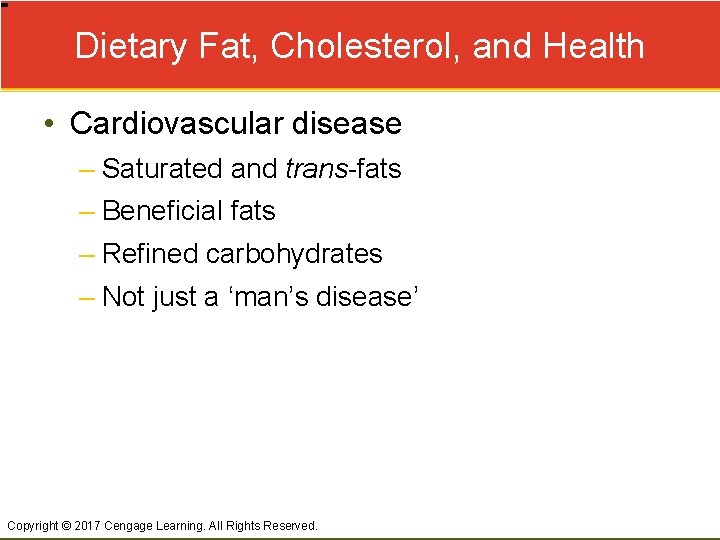 Dietary Fat, Cholesterol, and Health

• Cardiovascular disease
– Saturated and trans-fats
– Beneficial fats
– Refined carbohydrates
– Not just a ‘man’s disease’

Copyright © 2017 Cengage Learning. All Rights Reserved.